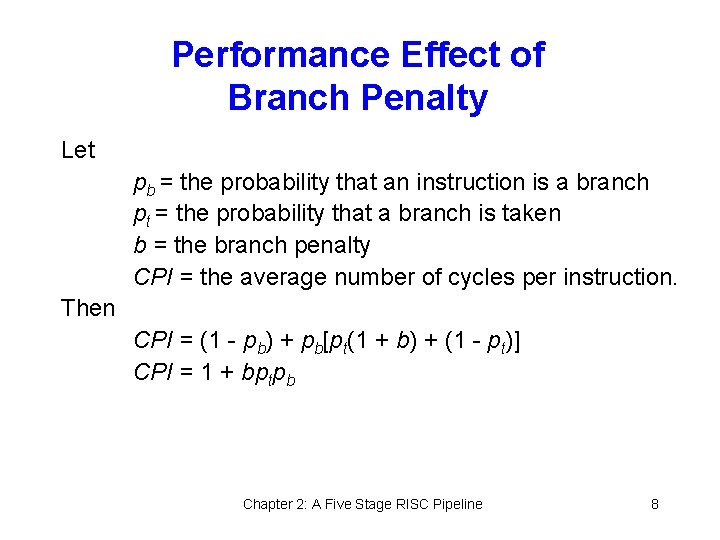 Performance Effect of Branch Penalty

Let

$p_b$ = the probability that an instruction is a branch

$p_t$ = the probability that a branch is taken

$b$ = the branch penalty

$CPI$ = the average number of cycles per instruction.

Then

$CPI = (1 - p_b) + p_b[p_t(1 + b) + (1 - p_t)]$

$CPI = 1 + bp_tp_b$

Chapter 2: A Five Stage RISC Pipeline

8